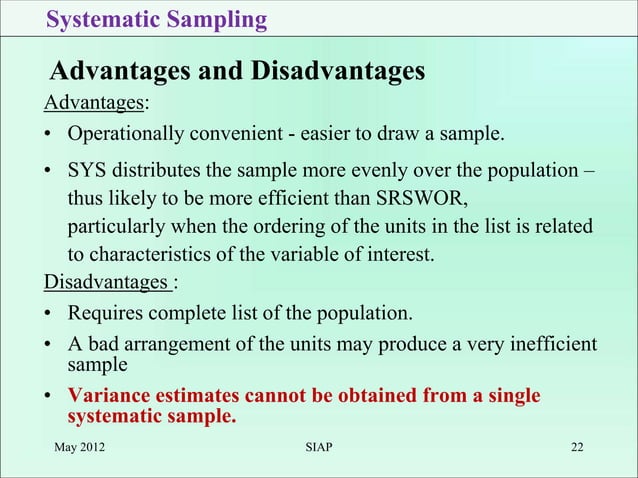 Systematic Sampling

Advantages and Disadvantages

Advantages:

• Operationally convenient - easier to draw a sample.

• SYS distributes the sample more evenly over the population – thus likely to be more efficient than SRSWOR, particularly when the ordering of the units in the list is related to characteristics of the variable of interest.

Disadvantages :

• Requires complete list of the population.

• A bad arrangement of the units may produce a very inefficient sample

• Variance estimates cannot be obtained from a single systematic sample.

May 2012 SIAP 22